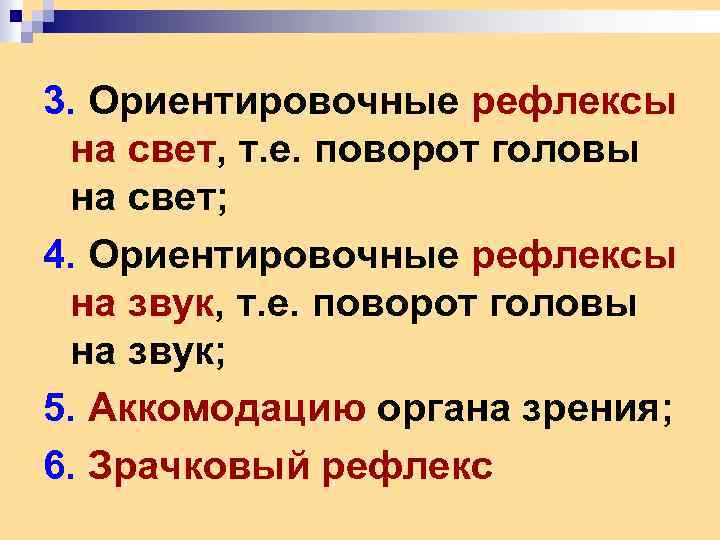 3. Ориентировочные рефлексы на свет, т.е. поворот головы на свет;

4. Ориентировочные рефлексы на звук, т.е. поворот головы на звук;

5. Аккомодацию органа зрения;

6. Зрачковый рефлекс